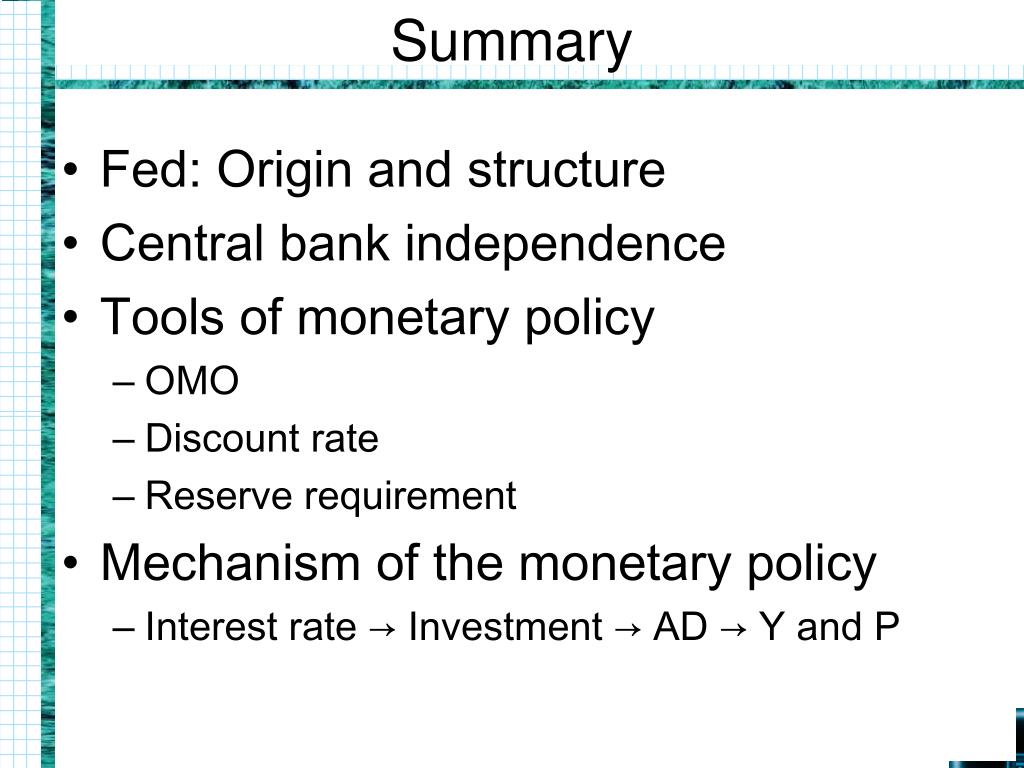 Summary

• Fed: Origin and structure
• Central bank independence
• Tools of monetary policy
– OMO
– Discount rate
– Reserve requirement
• Mechanism of the monetary policy
– Interest rate → Investment → AD → Y and P